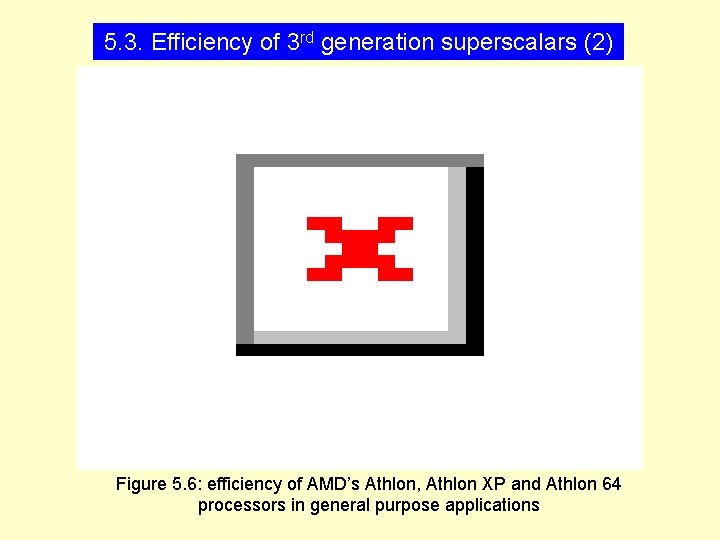 5.3. Efficiency of 3$^{rd}$ generation superscalars (2)

Figure 5.6: efficiency of AMD's Athlon, Athlon XP and Athlon 64 processors in general purpose applications